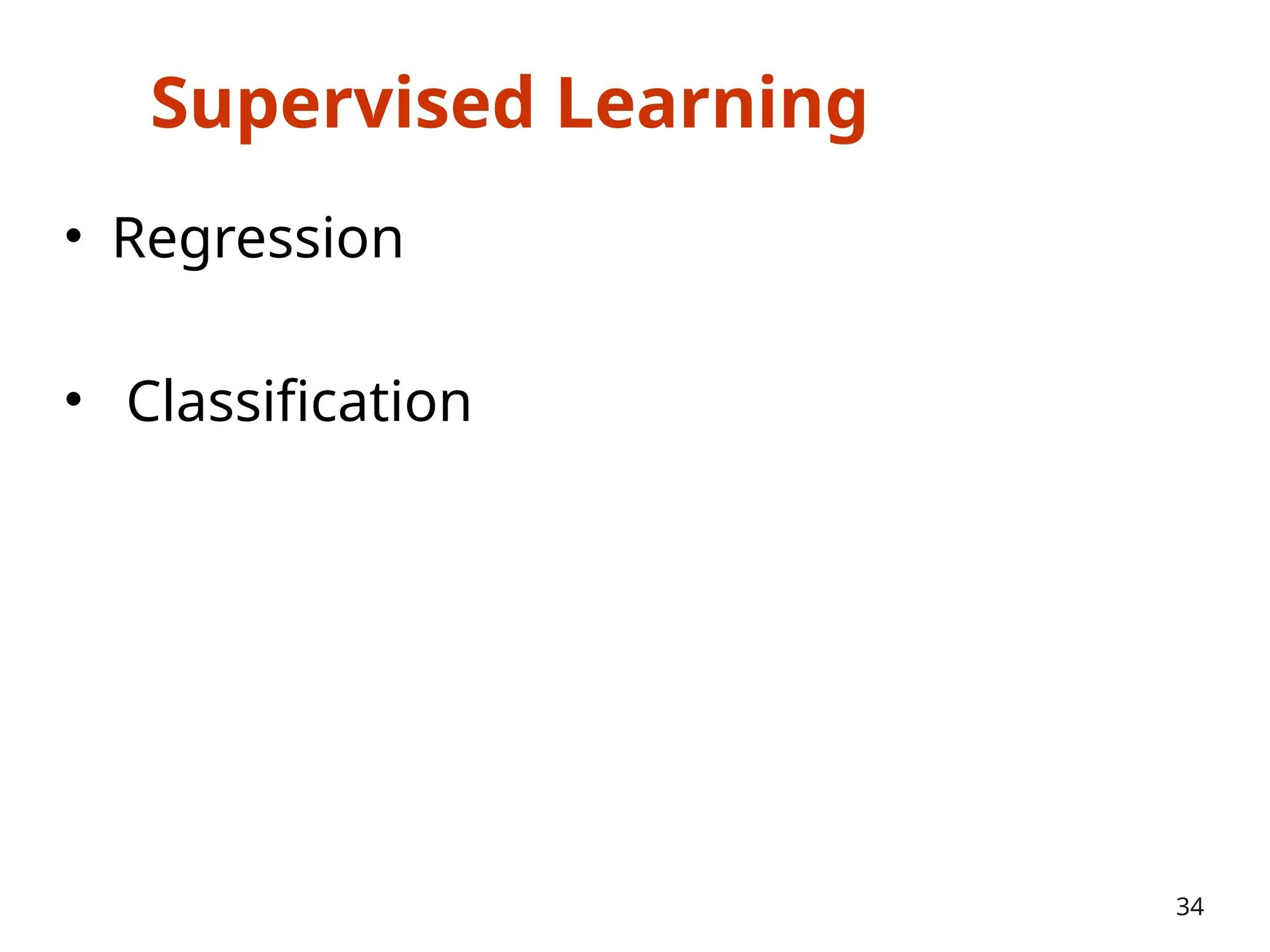 Supervised Learning

• Regression

• Classification

34